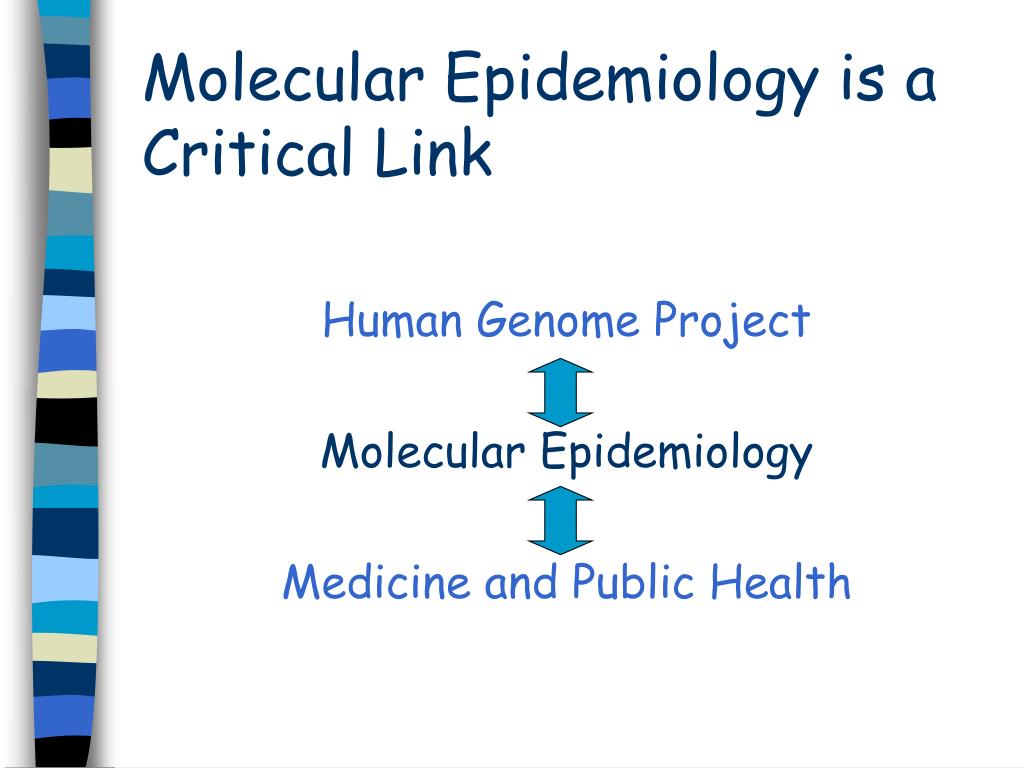 Molecular Epidemiology is a Critical Link

Human Genome Project

Molecular Epidemiology

Medicine and Public Health